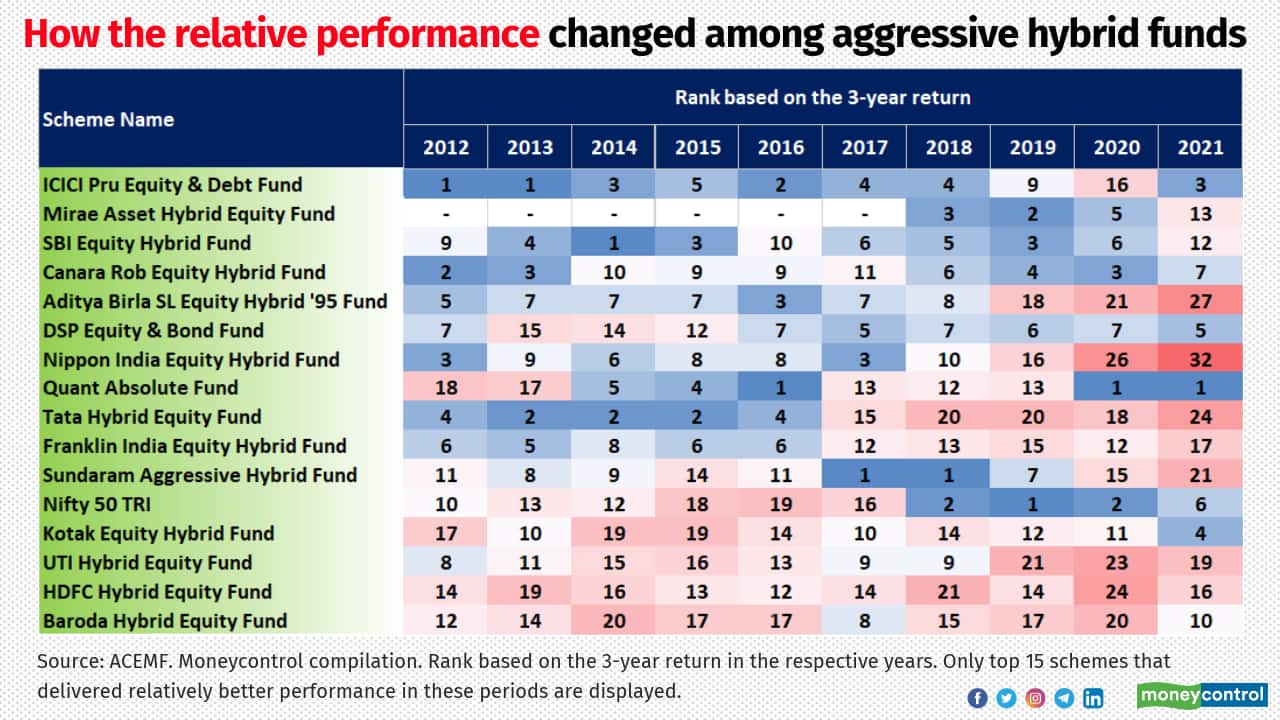 How the relative performance changed among aggressive hybrid funds

| Scheme Name | Rank based on the 3-year return | | | | | | | | | |
|---|---|---|---|---|---|---|---|---|---|---|
| | 2012 | 2013 | 2014 | 2015 | 2016 | 2017 | 2018 | 2019 | 2020 | 2021 |
| ICICI Pru Equity & Debt Fund | 1 | 1 | 3 | 5 | 2 | 4 | 4 | 9 | 16 | 3 |
| Mirae Asset Hybrid Equity Fund | - | - | - | - | - | - | 3 | 2 | 5 | 13 |
| SBI Equity Hybrid Fund | 9 | 4 | 1 | 3 | 10 | 6 | 5 | 3 | 6 | 12 |
| Canara Rob Equity Hybrid Fund | 2 | 3 | 10 | 9 | 9 | 11 | 6 | 4 | 3 | 7 |
| Aditya Birla SL Equity Hybrid '95 Fund | 5 | 7 | 7 | 7 | 3 | 7 | 8 | 18 | 21 | 27 |
| DSP Equity & Bond Fund | 7 | 15 | 14 | 12 | 7 | 5 | 7 | 6 | 7 | 5 |
| Nippon India Equity Hybrid Fund | 3 | 9 | 6 | 8 | 8 | 3 | 10 | 16 | 26 | 32 |
| Quant Absolute Fund | 18 | 17 | 5 | 4 | 1 | 13 | 12 | 13 | 1 | 1 |
| Tata Hybrid Equity Fund | 4 | 2 | 2 | 2 | 4 | 15 | 20 | 20 | 18 | 24 |
| Franklin India Equity Hybrid Fund | 6 | 5 | 8 | 6 | 6 | 12 | 13 | 15 | 12 | 17 |
| Sundaram Aggressive Hybrid Fund | 11 | 8 | 9 | 14 | 11 | 1 | 1 | 7 | 15 | 21 |
| Nifty 50 TRI | 10 | 13 | 12 | 18 | 19 | 16 | 2 | 1 | 2 | 6 |
| Kotak Equity Hybrid Fund | 17 | 10 | 19 | 19 | 14 | 10 | 14 | 12 | 11 | 4 |
| UTI Hybrid Equity Fund | 8 | 11 | 15 | 16 | 13 | 9 | 9 | 21 | 23 | 19 |
| HDFC Hybrid Equity Fund | 14 | 19 | 16 | 13 | 12 | 14 | 21 | 14 | 24 | 16 |
| Baroda Hybrid Equity Fund | 12 | 14 | 20 | 17 | 17 | 8 | 15 | 17 | 20 | 10 |

Source: ACEMF. Moneycontrol compilation. Rank based on the 3-year return in the respective years. Only top 15 schemes that delivered relatively better performance in these periods are displayed.

moneycontrol